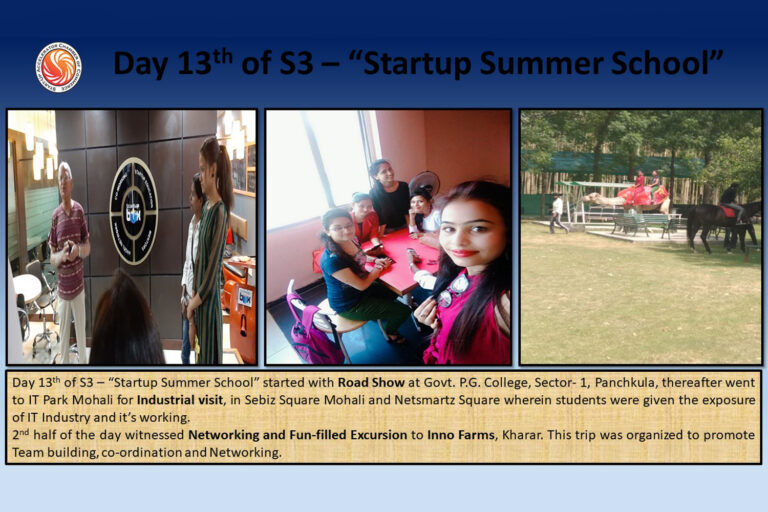 STARTUP ACCELERATOR CHAMBER OF COMMERCE

Day 13$^{th}$ of S3 – "Startup Summer School"

Day 13$^{th}$ of S3 – "Startup Summer School" started with **Road Show** at Govt. P.G. College, Sector- 1, Panchkula, thereafter went to IT Park Mohali for **Industrial visit**, in Sebiz Square Mohali and Netsmartz Square wherein students were given the exposure of IT Industry and it's working.
2$^{nd}$ half of the day witnessed **Networking and Fun-filled Excursion** to **Inno Farms**, Kharar. This trip was organized to promote Team building, co-ordination and Networking.